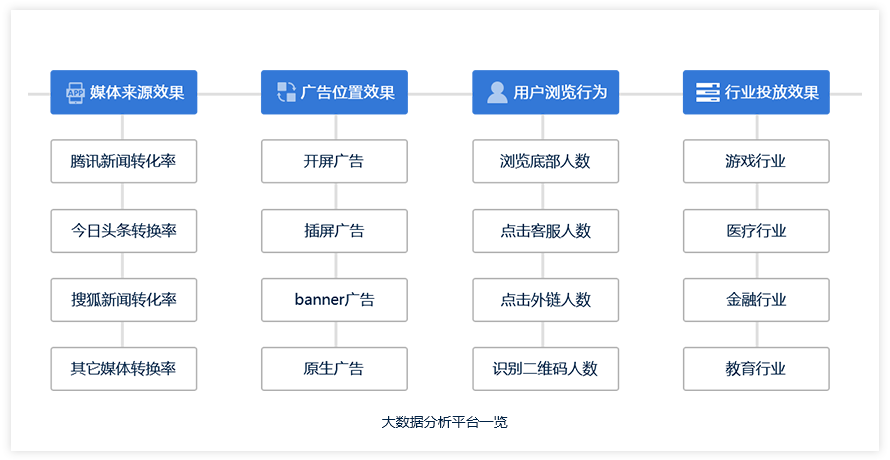 APP 媒体来源效果

腾讯新闻转化率

今日头条转换率

搜狐新闻转化率

其它媒体转换率

广告位置效果

开屏广告

插屏广告

banner广告

原生广告

用户浏览行为

浏览底部人数

点击客服人数

点击外链人数

识别二维码人数

行业投放效果

游戏行业

医疗行业

金融行业

教育行业

大数据分析平台一览